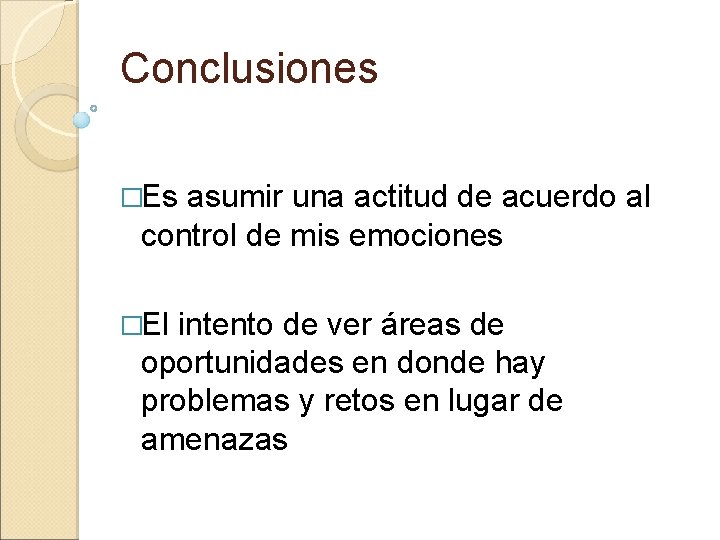 Conclusiones

□Es asumir una actitud de acuerdo al control de mis emociones

□El intento de ver áreas de oportunidades en donde hay problemas y retos en lugar de amenazas